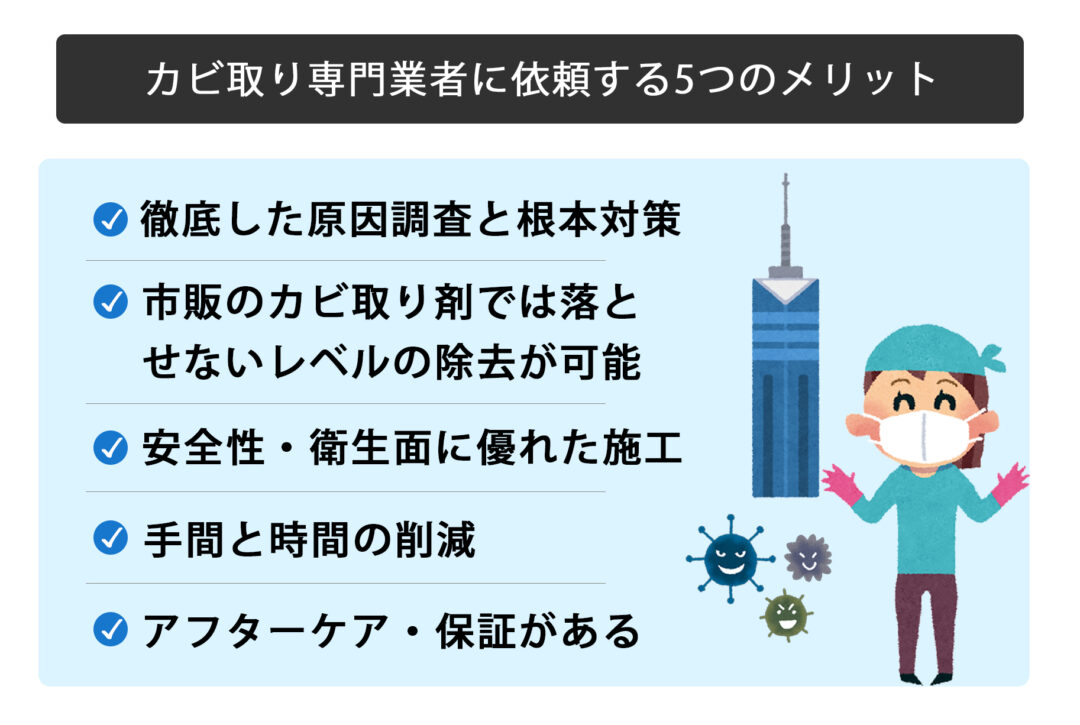 カビ取り専門業者に依頼する5つのメリット

徹底した原因調査と根本対策

市販のカビ取り剤では落とせないレベルの除去が可能

安全性・衛生面に優れた施工

手間と時間の削減

アフターケア・保証がある